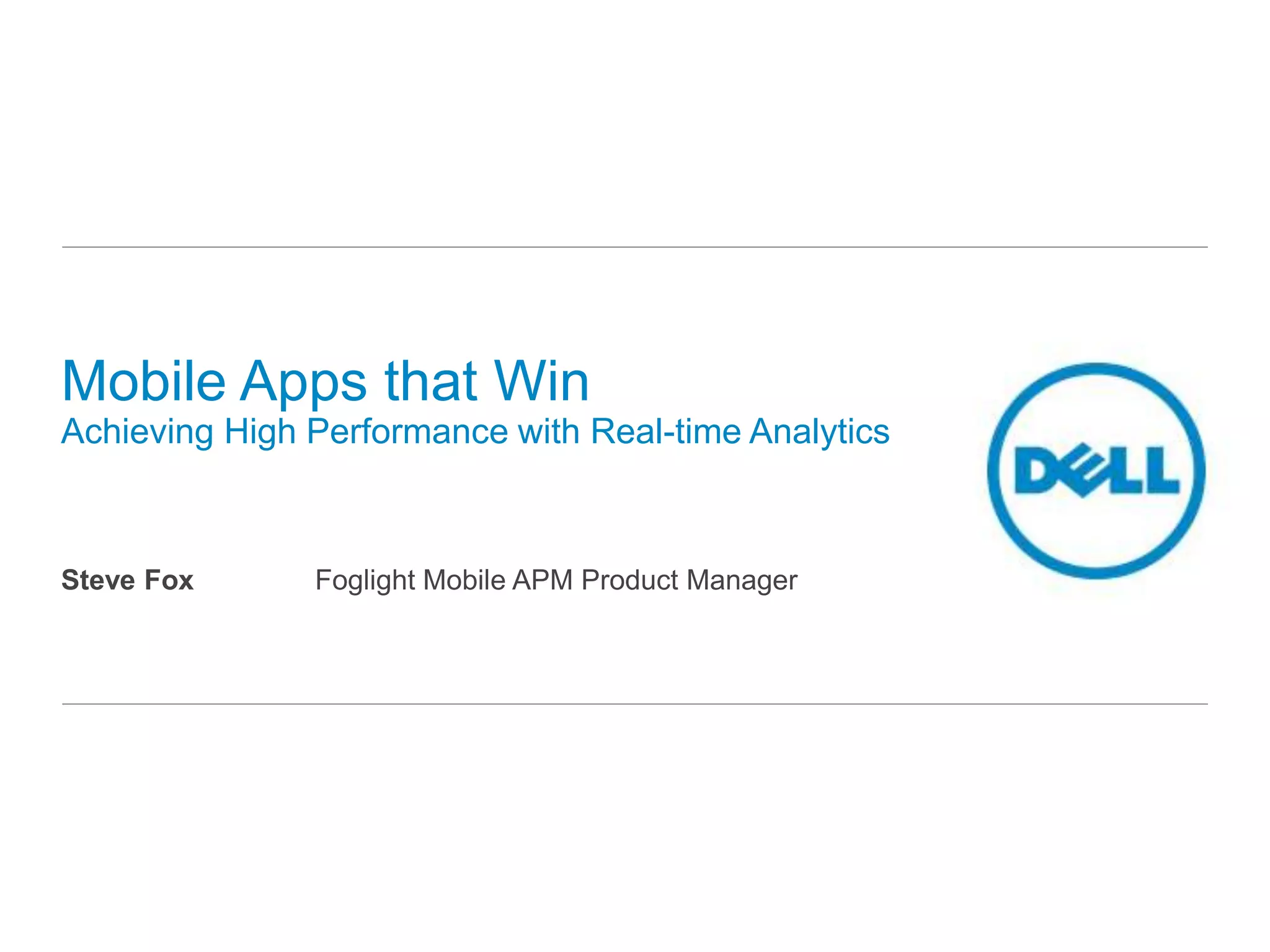 Mobile Apps that Win
Achieving High Performance with Real-time Analytics

DELL

Steve Fox Foglight Mobile APM Product Manager